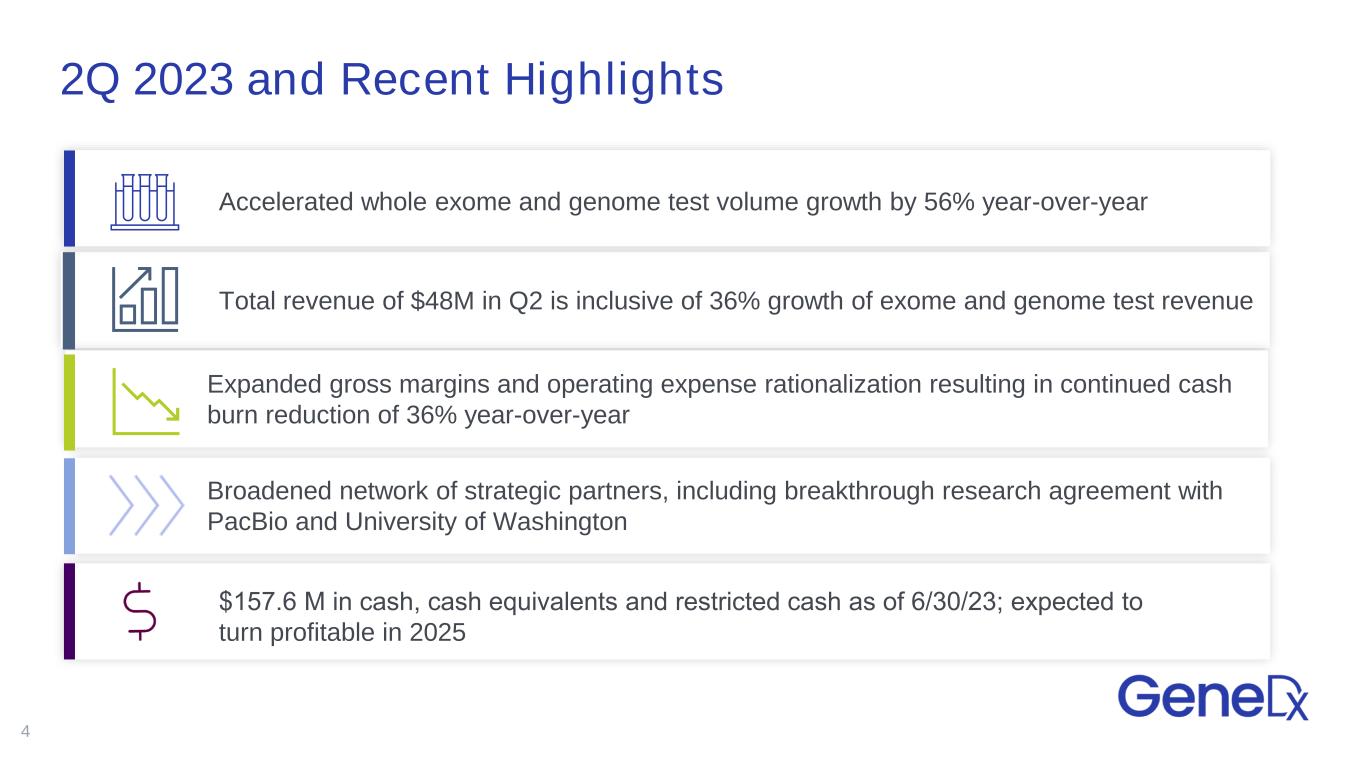 2Q 2023 and Recent Highlights

Accelerated whole exome and genome test volume growth by 56% year-over-year

Total revenue of \$48M in Q2 is inclusive of 36% growth of exome and genome test revenue

Expanded gross margins and operating expense rationalization resulting in continued cash burn reduction of 36% year-over-year

Broadened network of strategic partners, including breakthrough research agreement with PacBio and University of Washington

\$157.6 M in cash, cash equivalents and restricted cash as of 6/30/23; expected to turn profitable in 2025

GeneDx

4